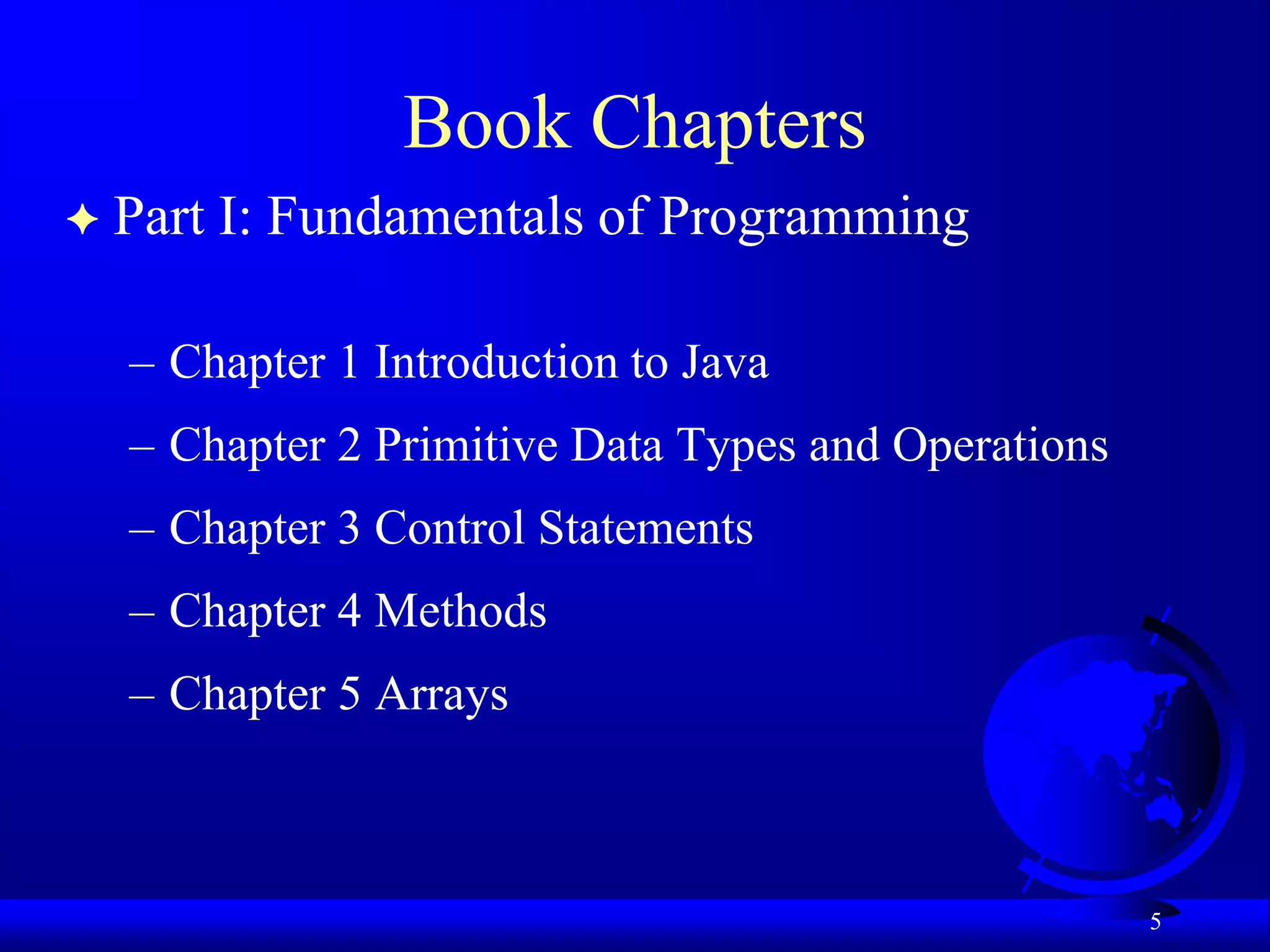 Book Chapters

✦ Part I: Fundamentals of Programming

– Chapter 1 Introduction to Java
– Chapter 2 Primitive Data Types and Operations
– Chapter 3 Control Statements
– Chapter 4 Methods
– Chapter 5 Arrays

5